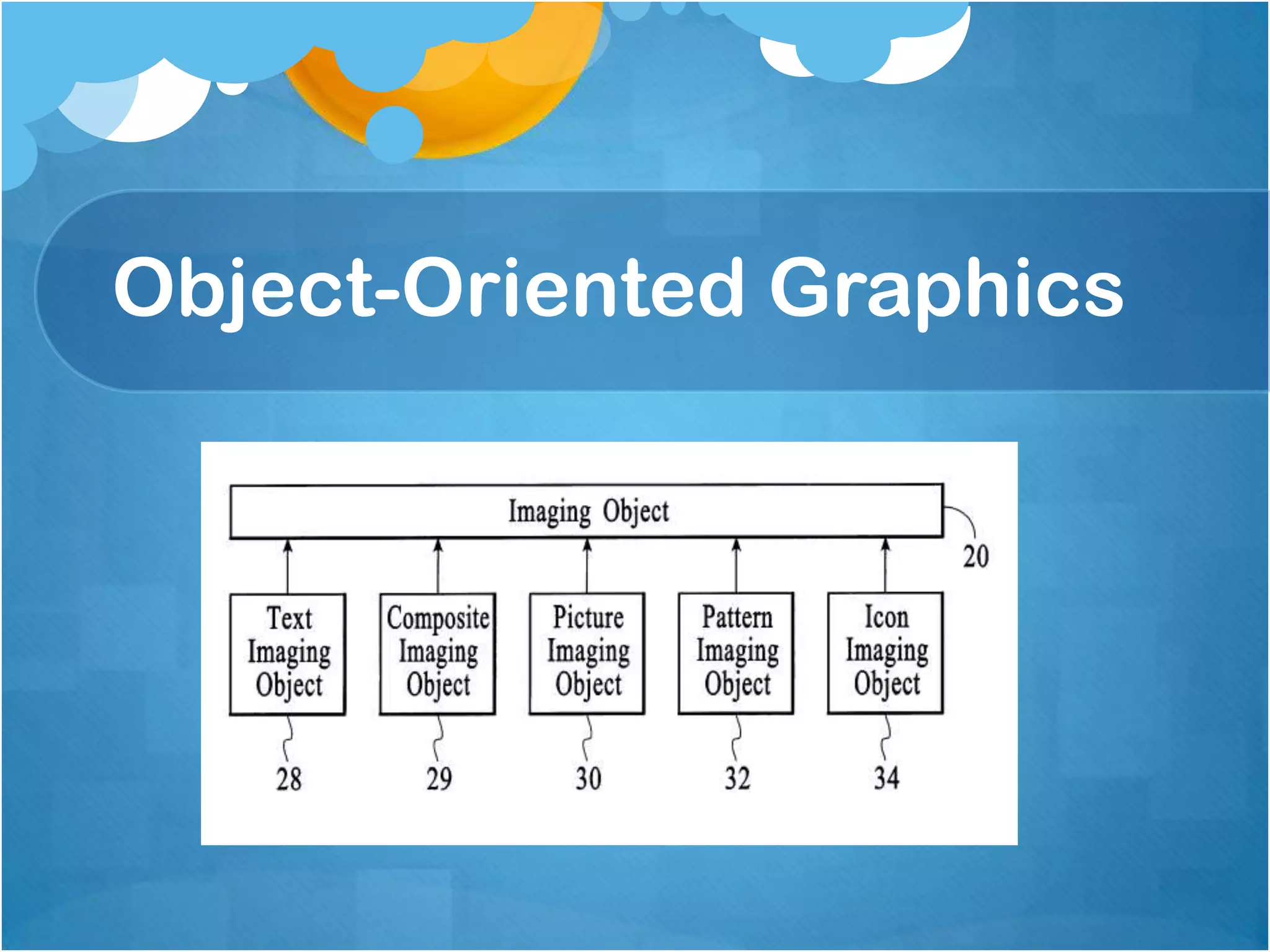 Object-Oriented Graphics

Imaging Object

20

Text Imaging Object

Composite Imaging Object

Picture Imaging Object

Pattern Imaging Object

Icon Imaging Object

28

29

30

32

34